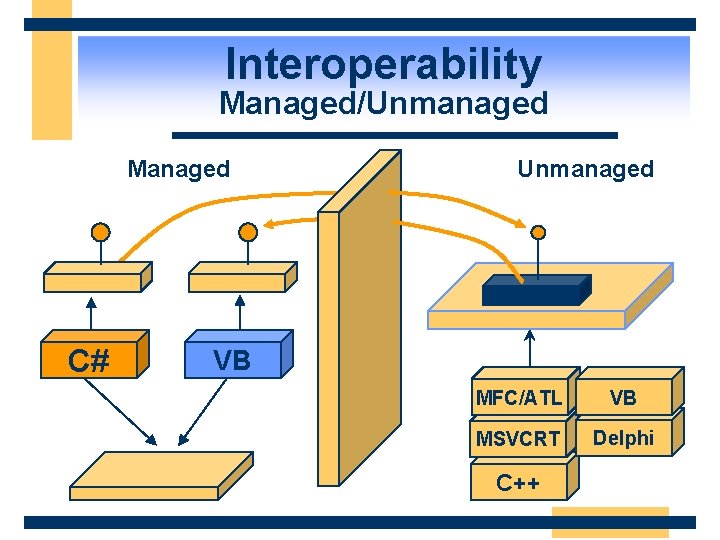 Interoperability
Managed/Unmanaged

Managed

Unmanaged

C#

VB

MFC/ATL

VB

MSVCRT

Delphi

C++